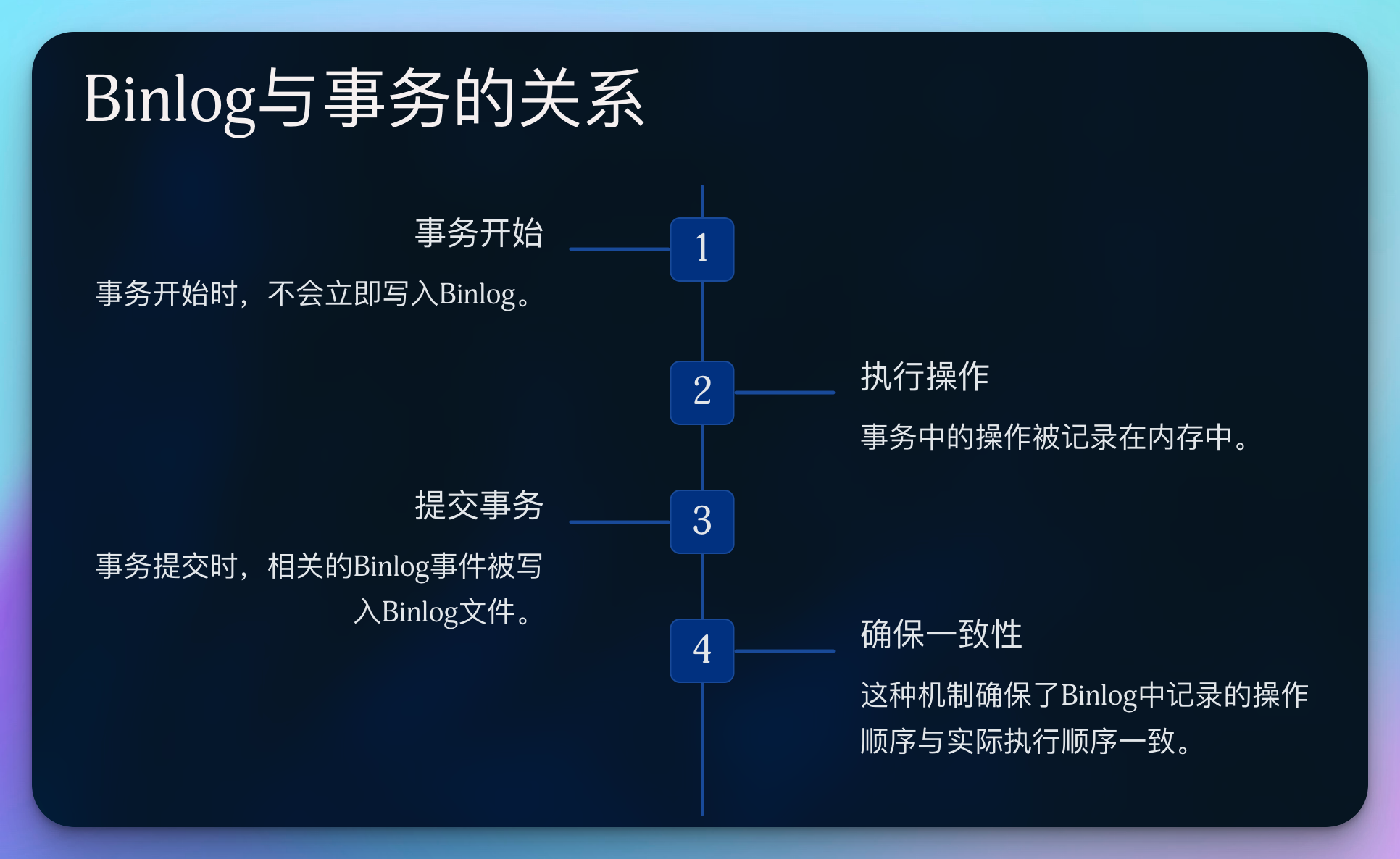 Binlog与事务的关系

1

事务开始

事务开始时，不会立即写入Binlog。

2

执行操作

事务中的操作被记录在内存中。

3

提交事务

事务提交时，相关的Binlog事件被写入Binlog文件。

4

确保一致性

这种机制确保了Binlog中记录的操作顺序与实际执行顺序一致。